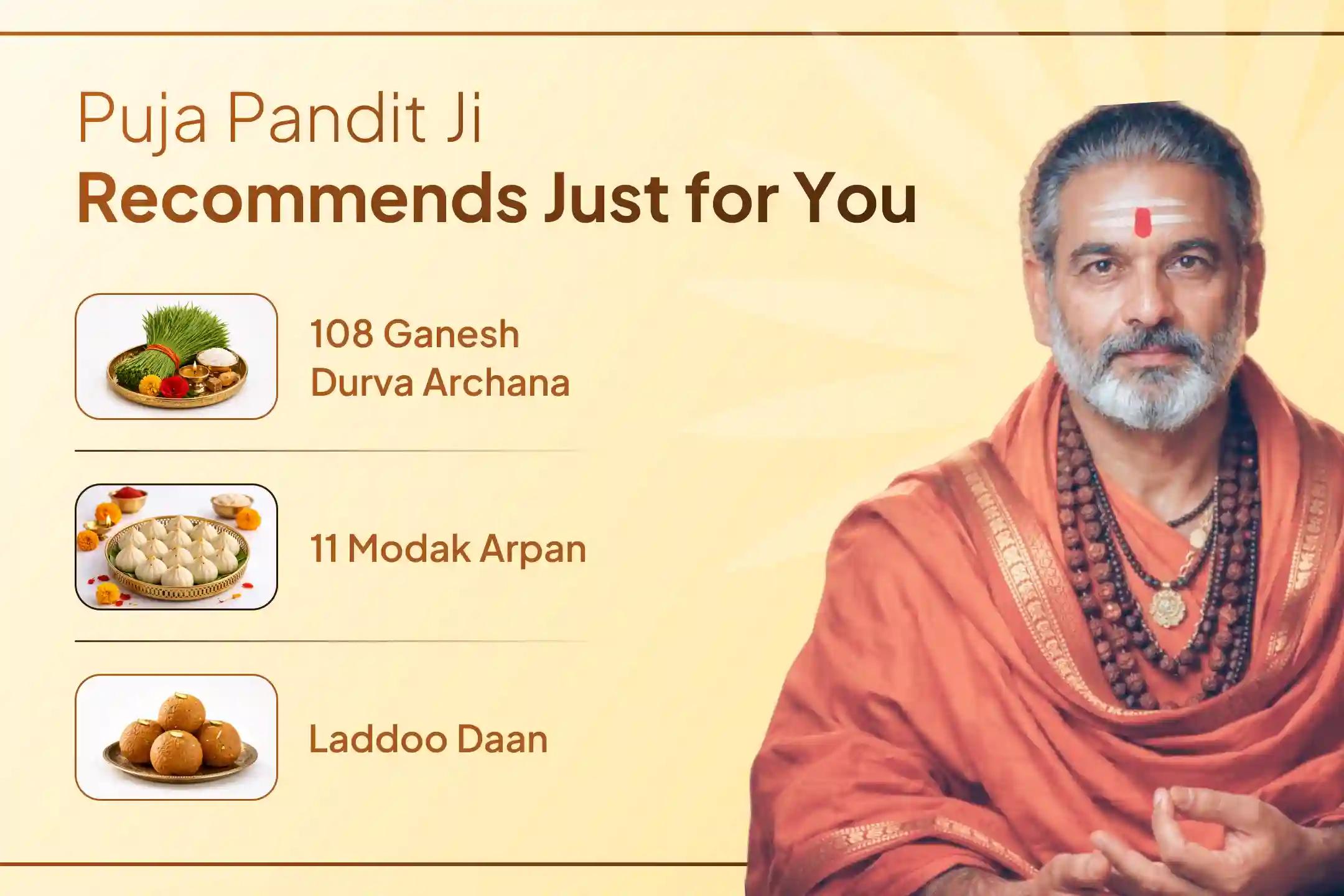 Puja Pandit Ji
Recommends Just for You

108 Ganesh Durva Archana

11 Modak Arpan

Laddoo Daan